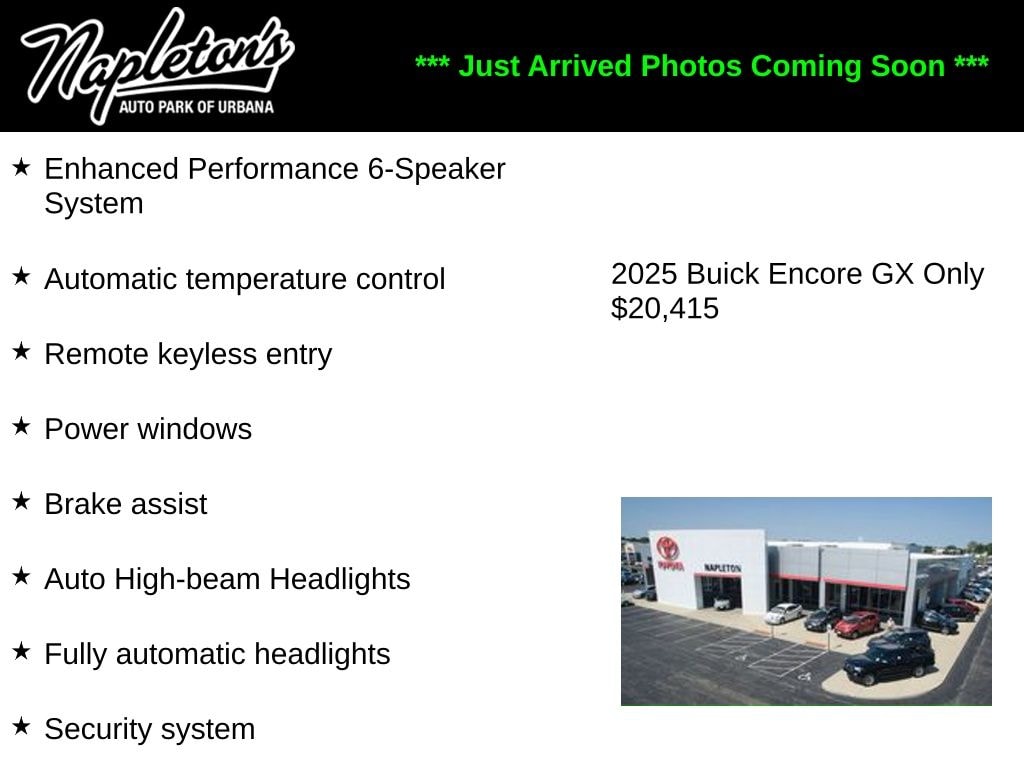 Napleton's
AUTO PARK OF URBANA

*** Just Arrived Photos Coming Soon ***

★ Enhanced Performance 6-Speaker System

★ Automatic temperature control

★ Remote keyless entry

★ Power windows

★ Brake assist

★ Auto High-beam Headlights

★ Fully automatic headlights

★ Security system

2025 Buick Encore GX Only $20,415

TOYOTA

NAPLETON